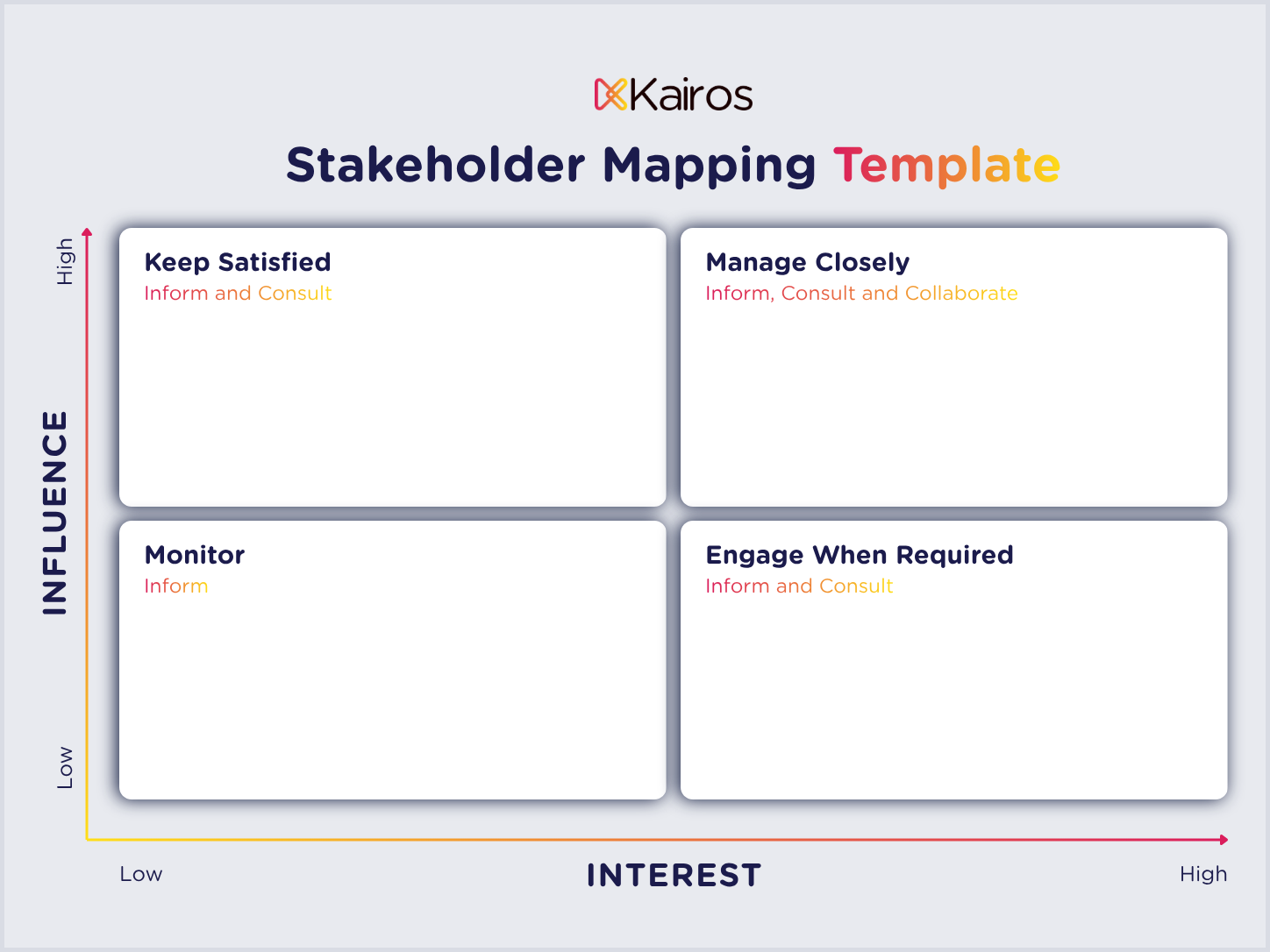 Kairos

Stakeholder Mapping Template

High

INFLUENCE

Low

Keep Satisfied
Inform and Consult

Manage Closely
Inform, Consult and Collaborate

Monitor
Inform

Engage When Required
Inform and Consult

Low

INTEREST

High